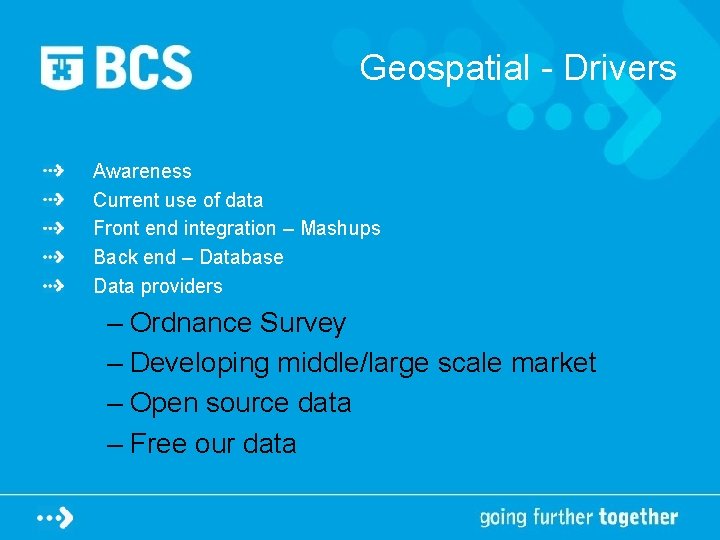 BCS

Geospatial - Drivers

Awareness
Current use of data
Front end integration – Mashups
Back end – Database
Data providers

– Ordnance Survey
– Developing middle/large scale market
– Open source data
– Free our data

going further together